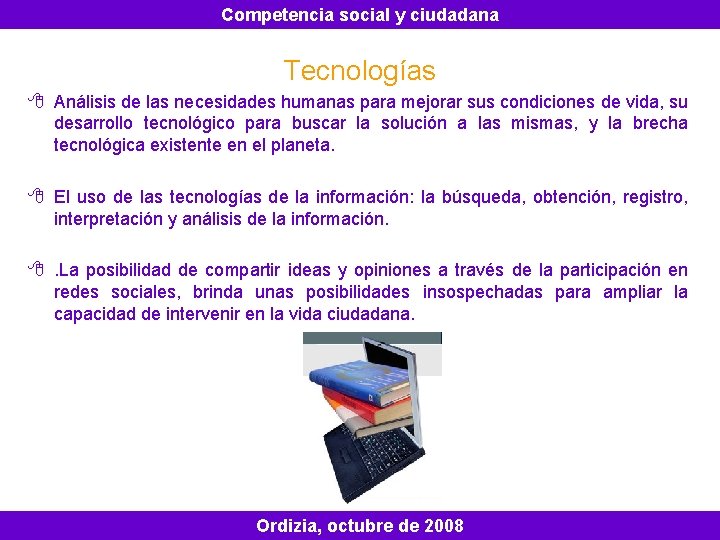 Competencia social y ciudadana

Tecnologías

Análisis de las necesidades humanas para mejorar sus condiciones de vida, su desarrollo tecnológico para buscar la solución a las mismas, y la brecha tecnológica existente en el planeta.

El uso de las tecnologías de la información: la búsqueda, obtención, registro, interpretación y análisis de la información.

.La posibilidad de compartir ideas y opiniones a través de la participación en redes sociales, brinda unas posibilidades insospechadas para ampliar la capacidad de intervenir en la vida ciudadana.

Ordizia, octubre de 2008